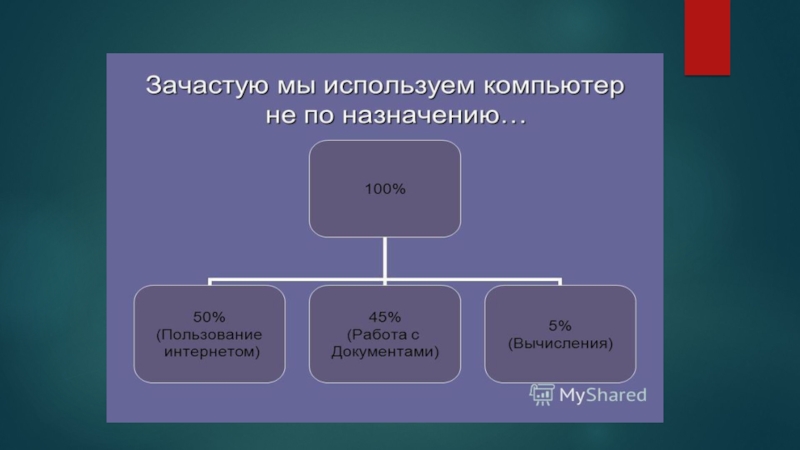 Зачастую мы используем компьютер не по назначению…

100%

50% (Пользование интернетом)

45% (Работа с Документами)

5% (Вычисления)

MyShared